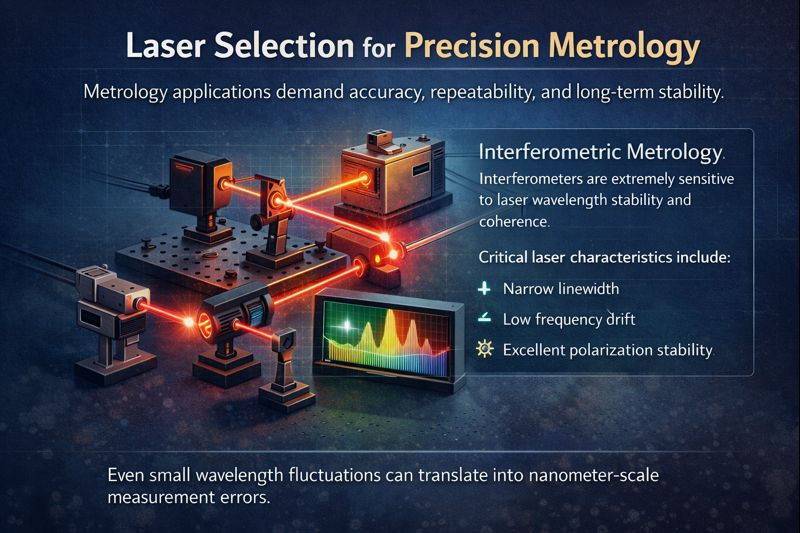 Laser Selection for Precision Metrology

Metrology applications demand accuracy, repeatability, and long-term stability.

Interferometric Metrology.

Interferometers are extremely sensitive to laser wavelength stability and coherence.

Critical laser characteristics include:

Narrow linewidth

Low frequency drift

Excellent polarization stability

Even small wavelength fluctuations can translate into nanometer-scale measurement errors.